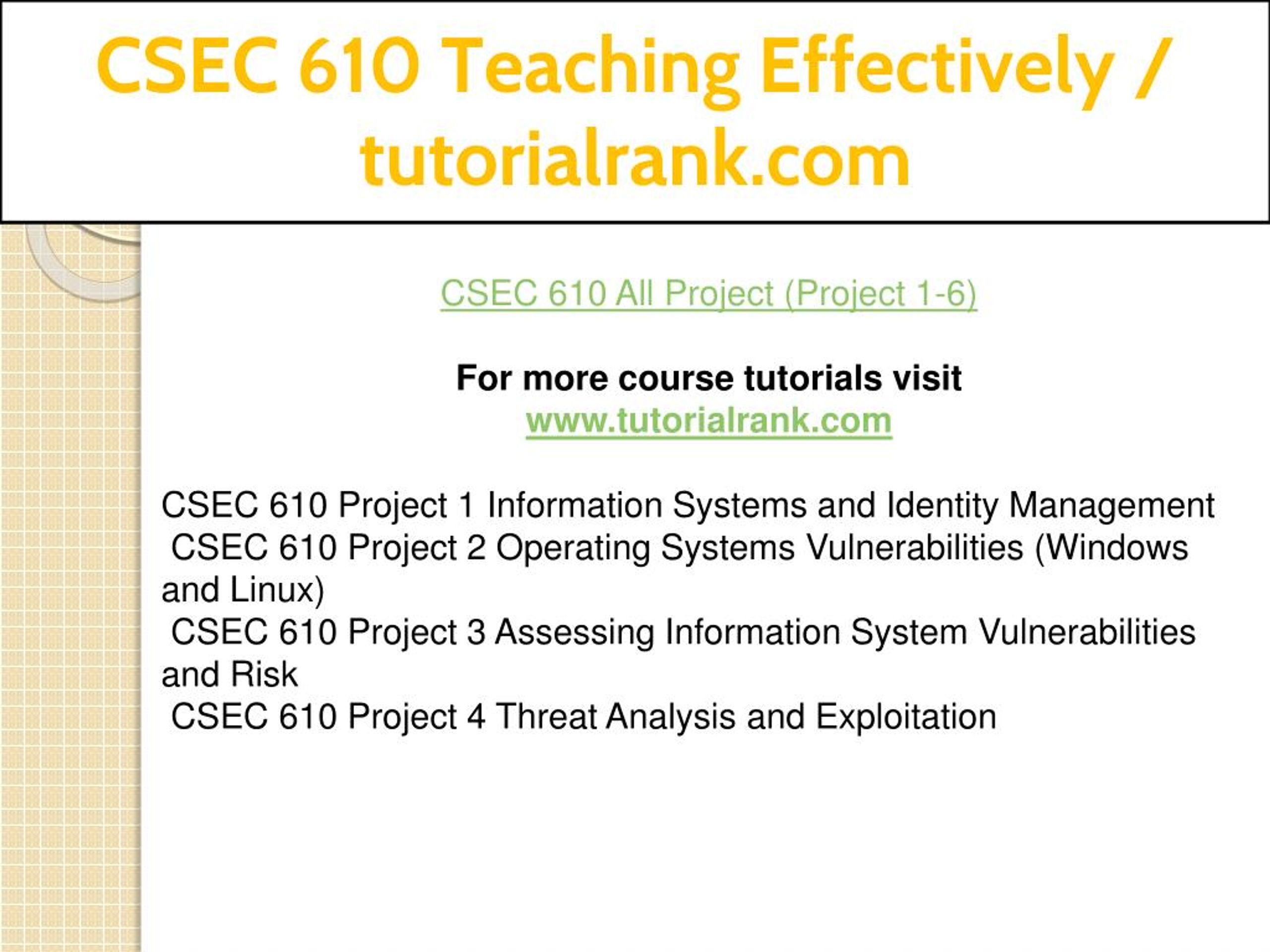 CSEC 610 Teaching Effectively / tutorialrank.com

CSEC 610 All Project (Project 1-6)

For more course tutorials visit
www.tutorialrank.com

CSEC 610 Project 1 Information Systems and Identity Management
CSEC 610 Project 2 Operating Systems Vulnerabilities (Windows and Linux)
CSEC 610 Project 3 Assessing Information System Vulnerabilities and Risk
CSEC 610 Project 4 Threat Analysis and Exploitation